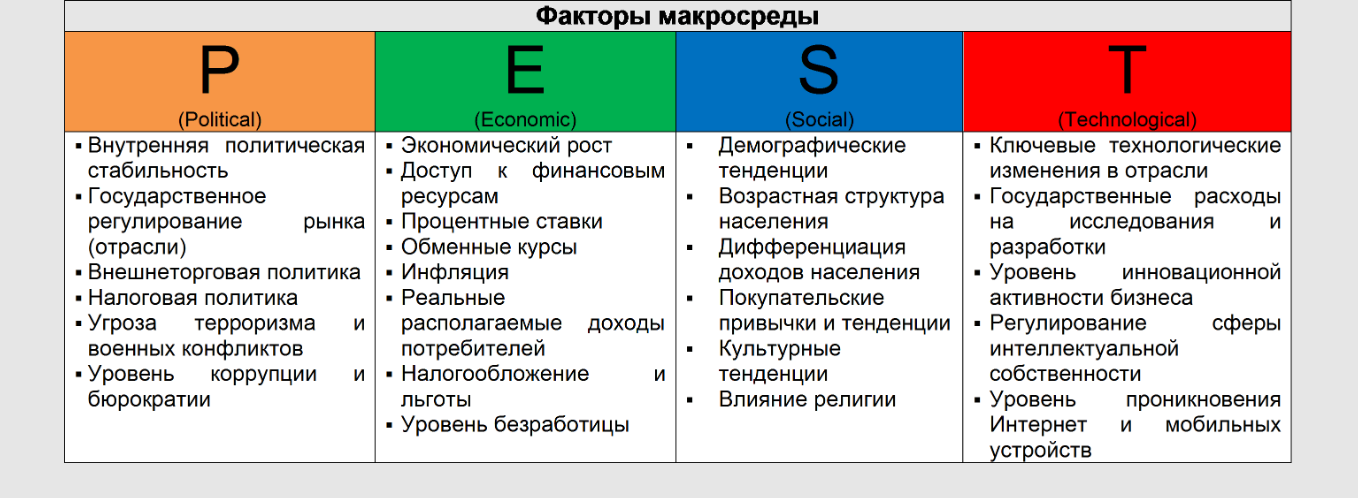 Факторы макросреды

| P (Political) | E (Economic) | S (Social) | T (Technological) |
|---|---|---|---|
| ▪ Внутренняя политическая стабильность ▪ Государственное регулирование рынка (отрасли) ▪ Внешнеторговая политика ▪ Налоговая политика ▪ Угроза терроризма и военных конфликтов ▪ Уровень коррупции и бюрократии | ▪ Экономический рост ▪ Доступ к финансовым ресурсам ▪ Процентные ставки ▪ Обменные курсы ▪ Инфляция ▪ Реальные располагаемые доходы потребителей ▪ Налогообложение и льготы ▪ Уровень безработицы | ▪ Демографические тенденции ▪ Возрастная структура населения ▪ Дифференциация доходов населения ▪ Покупательские привычки и тенденции ▪ Культурные тенденции ▪ Влияние религии | ▪ Ключевые технологические изменения в отрасли ▪ Государственные расходы на исследования и разработки ▪ Уровень инновационной активности бизнеса ▪ Регулирование сферы интеллектуальной собственности ▪ Уровень проникновения Интернет и мобильных устройств |